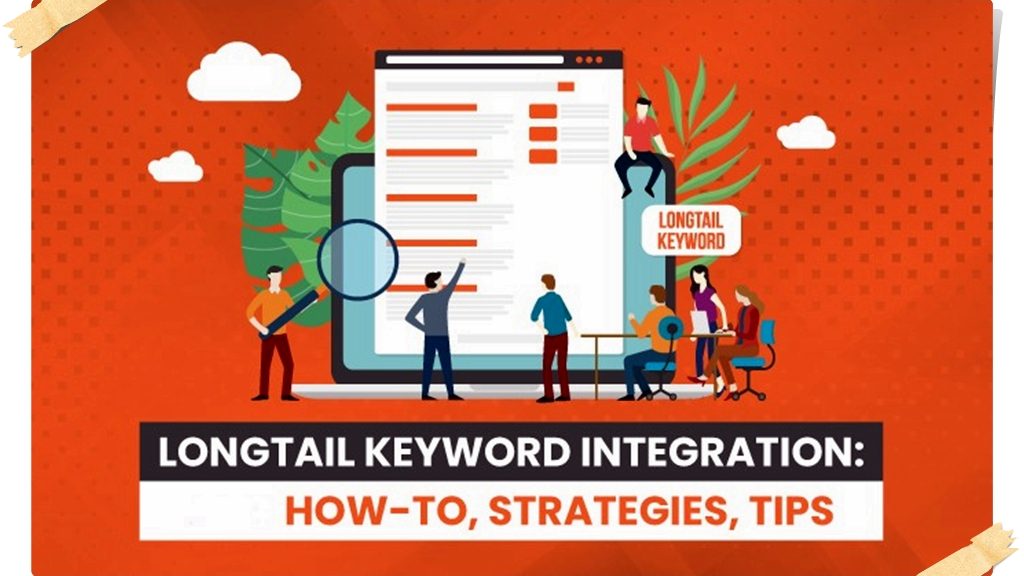 LONGTAIL KEYWORD

LONGTAIL KEYWORD INTEGRATION:
HOW-TO, STRATEGIES, TIPS